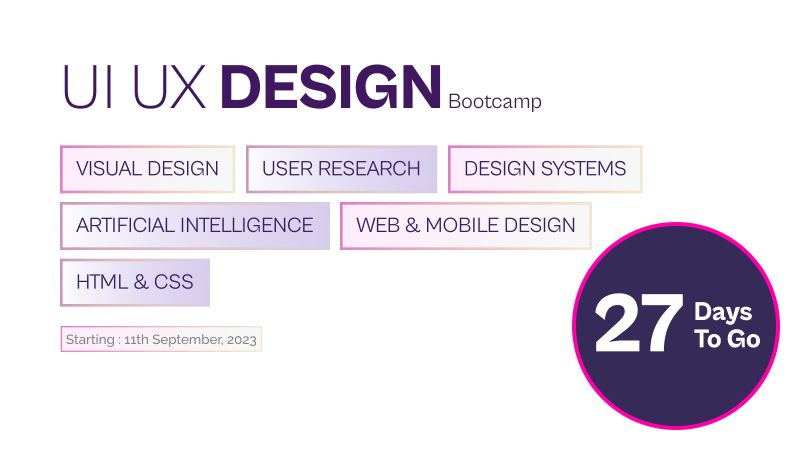 UI UX DESIGN Bootcamp

VISUAL DESIGN

USER RESEARCH

DESIGN SYSTEMS

ARTIFICIAL INTELLIGENCE

WEB & MOBILE DESIGN

HTML & CSS

Starting : 11th September, 2023

27 Days To Go